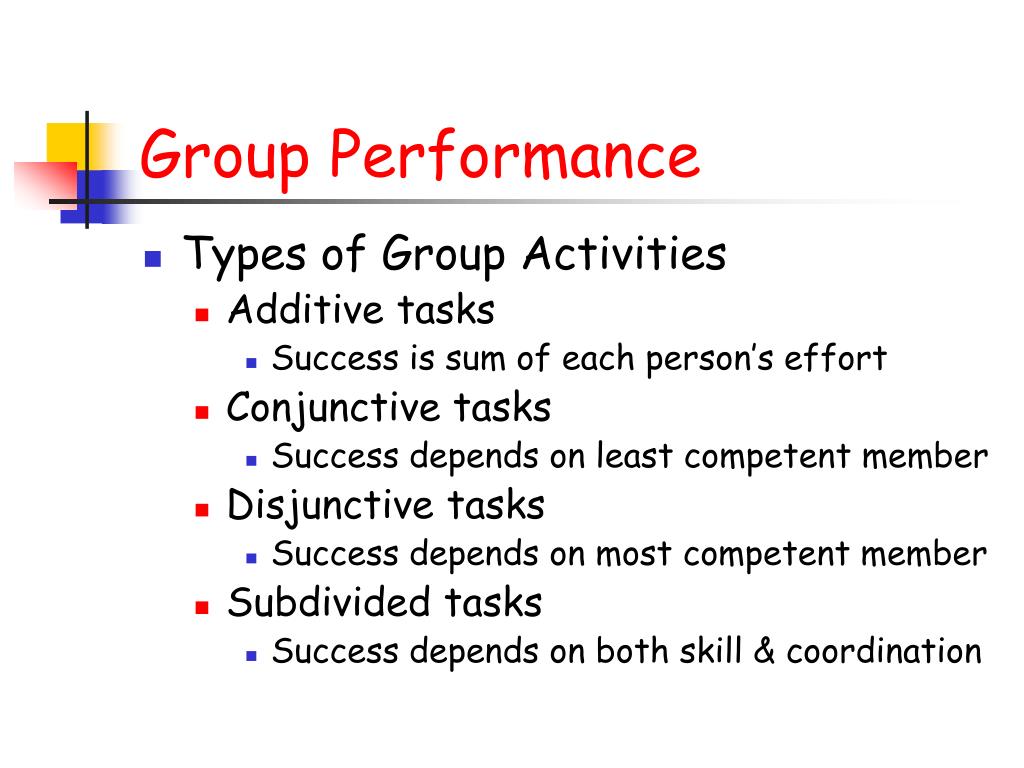 Group Performance

Types of Group Activities
Additive tasks
Success is sum of each person's effort
Conjunctive tasks
Success depends on least competent member
Disjunctive tasks
Success depends on most competent member
Subdivided tasks
Success depends on both skill & coordination